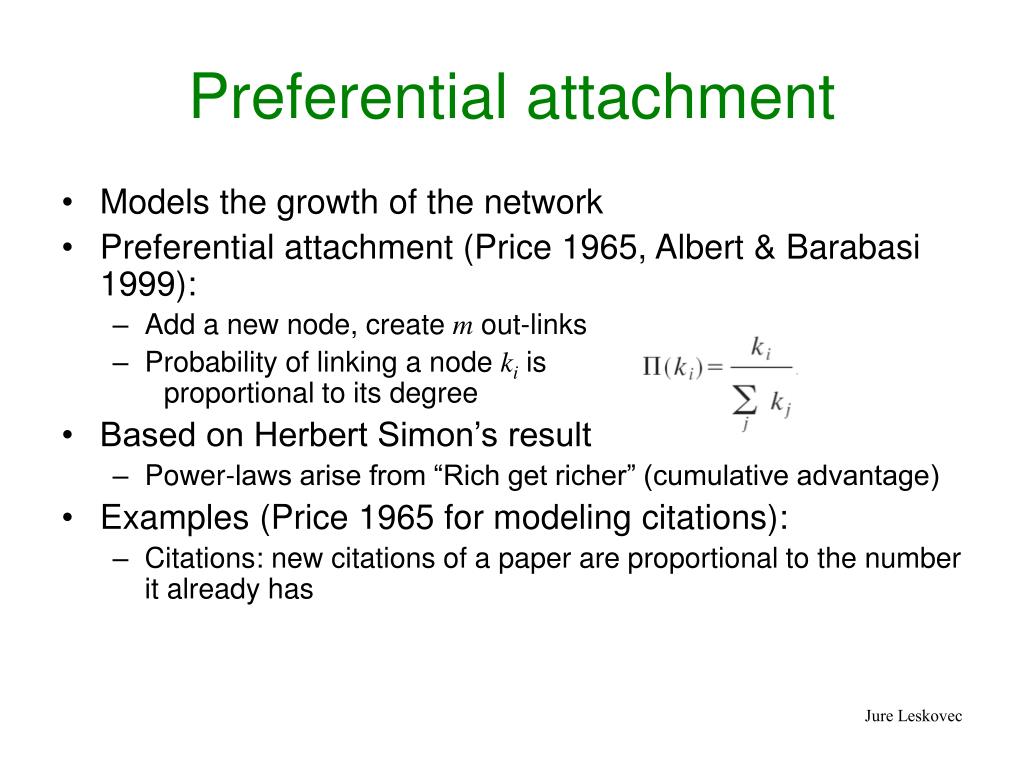 Preferential attachment

• Models the growth of the network
• Preferential attachment (Price 1965, Albert & Barabasi 1999):
– Add a new node, create $m$ out-links
– Probability of linking a node $k_i$ is proportional to its degree

$\Pi(k_i) = \frac{k_i}{\sum_j k_j}$

• Based on Herbert Simon's result
– Power-laws arise from "Rich get richer" (cumulative advantage)
• Examples (Price 1965 for modeling citations):
– Citations: new citations of a paper are proportional to the number it already has

Jure Leskovec